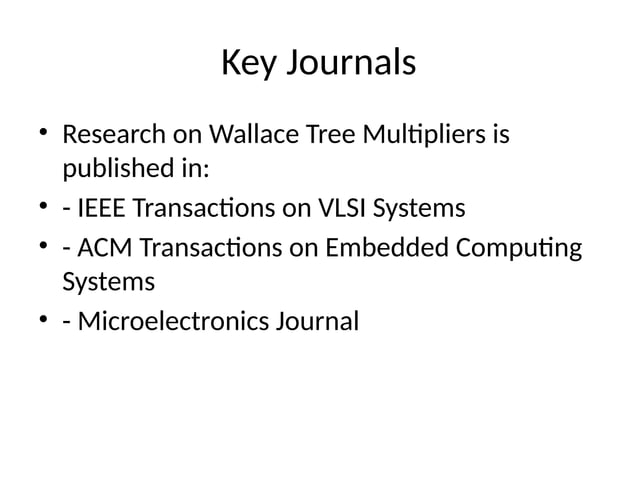 Key Journals

• Research on Wallace Tree Multipliers is published in:
• - IEEE Transactions on VLSI Systems
• - ACM Transactions on Embedded Computing Systems
• - Microelectronics Journal